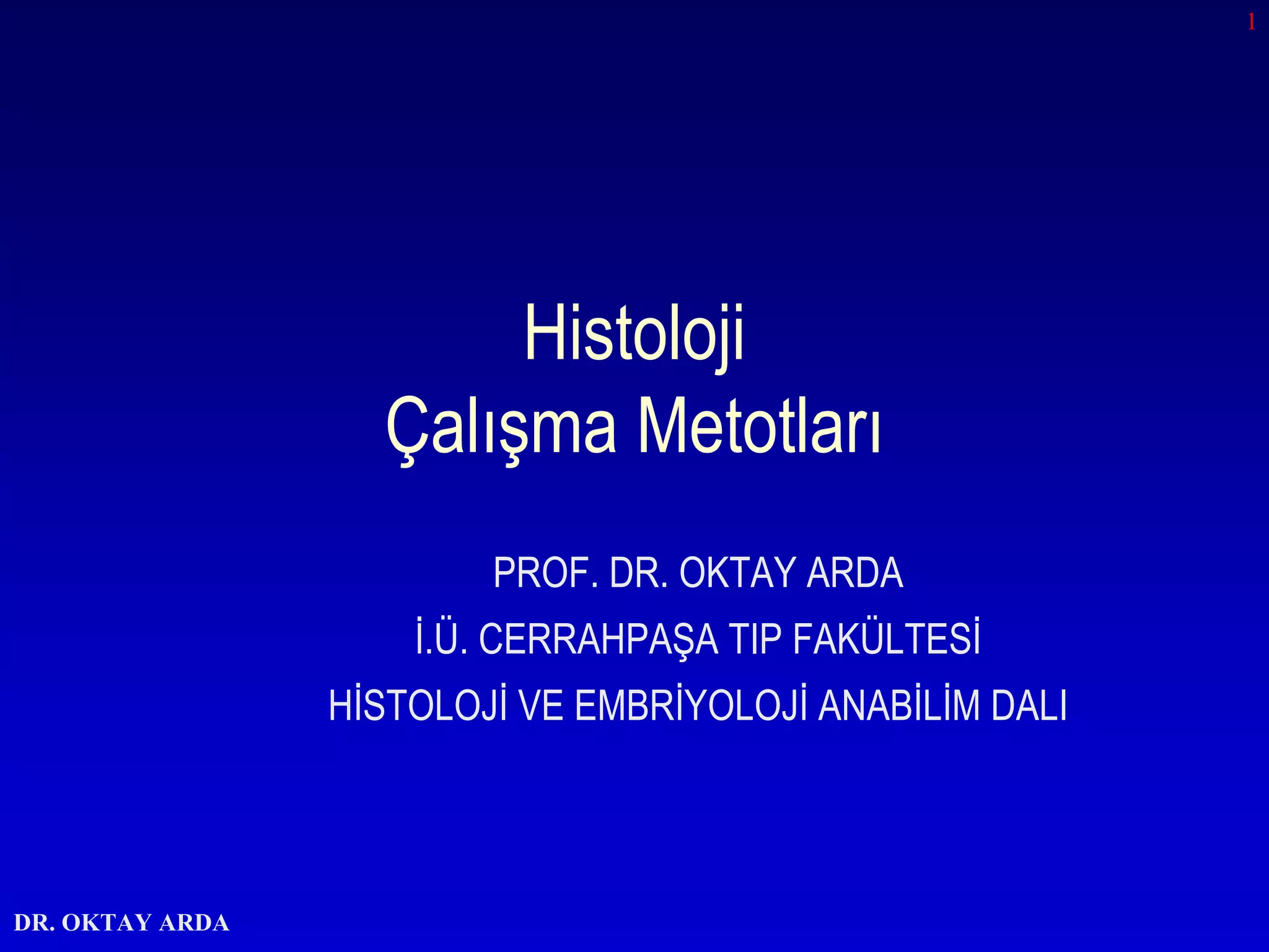 1

Histoloji
Çalışma Metotları

PROF. DR. OKTAY ARDA
İ.Ü. CERRAHPAŞA TIP FAKÜLTESİ
HİSTOLOJİ VE EMBRİYOLOJİ ANABİLİM DALI

DR. OKTAY ARDA